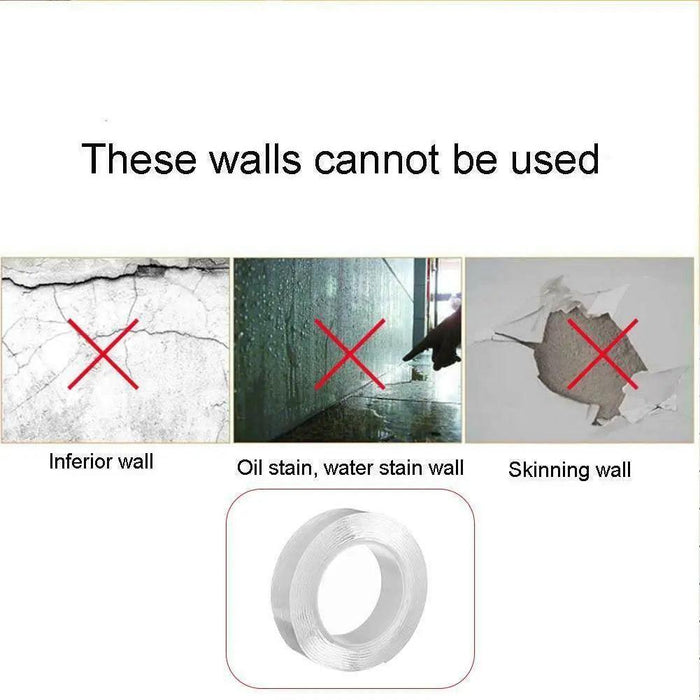 These walls cannot be used

Inferior wall

Oil stain, water stain wall

Skinning wall